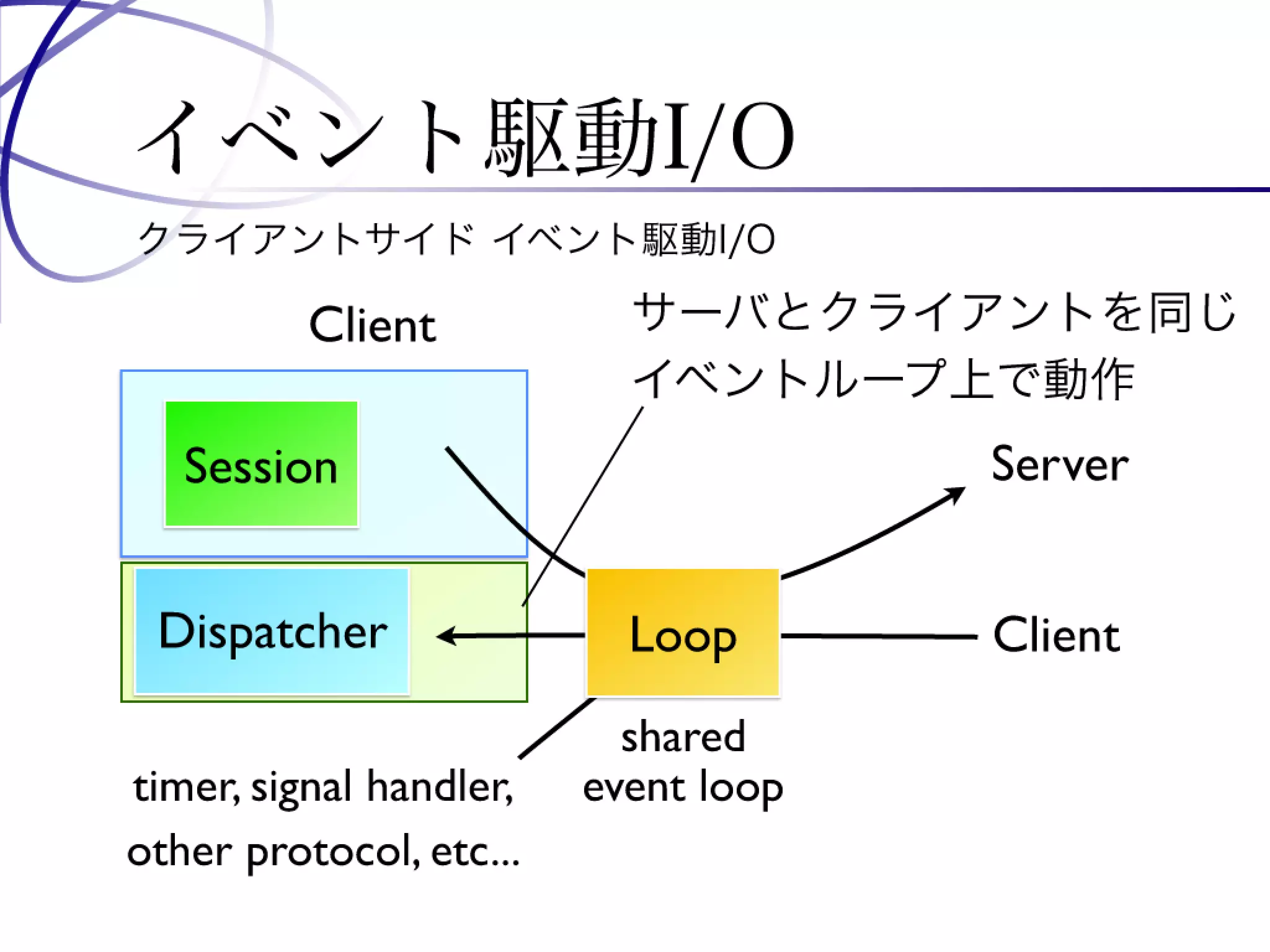 イベント駆動I/O

クライアントサイド イベント駆動I/O

Client

サーバとクライアントを同じイベントループ上で動作

Session

Server

Dispatcher

Loop

Client

shared event loop

timer, signal handler, other protocol, etc...